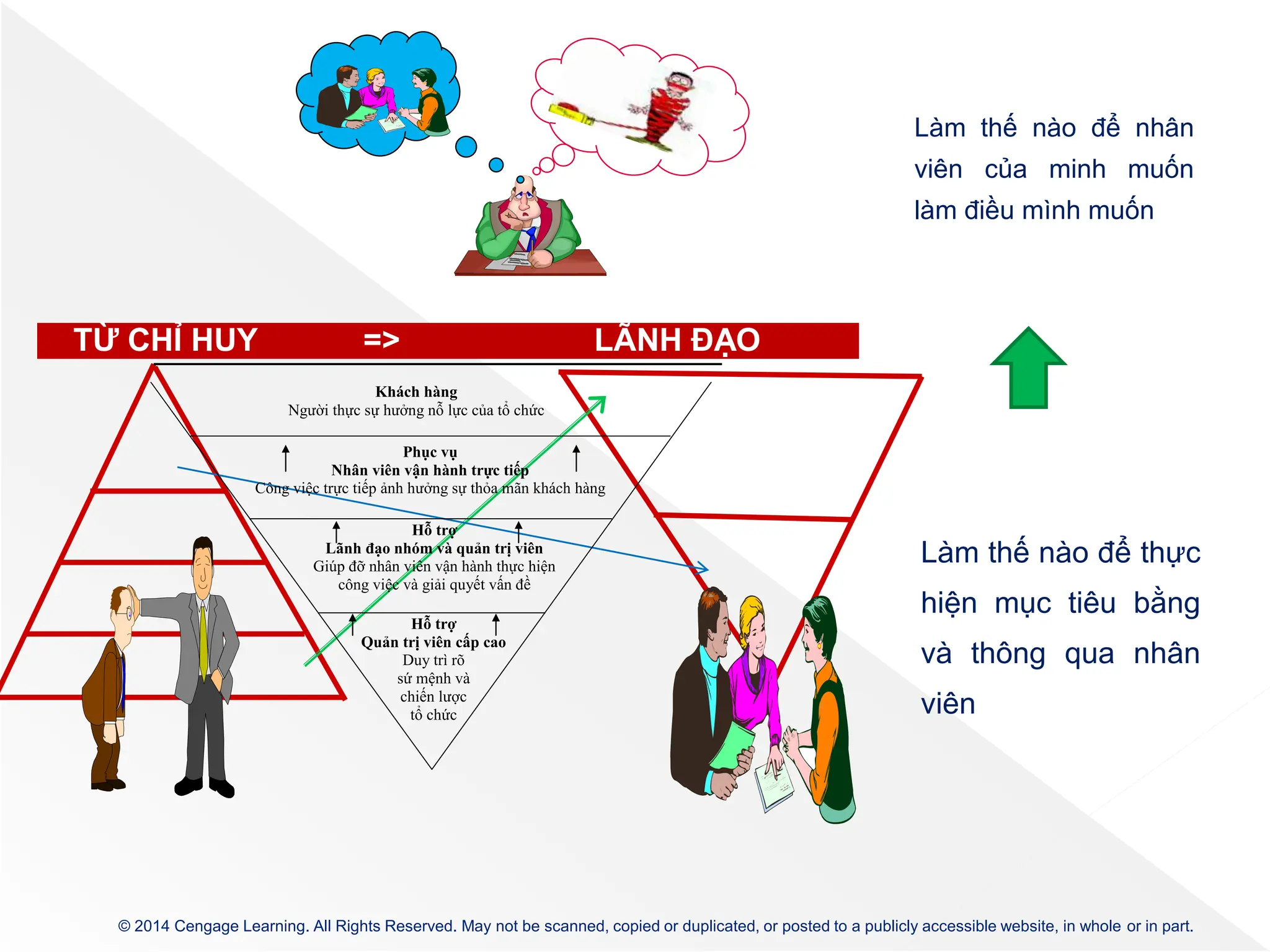 Làm thế nào để nhân viên của minh muốn làm điều mình muốn

TỪ CHỈ HUY => LÃNH ĐẠO

Khách hàng
Người thực sự hưởng nỗ lực của tổ chức

Phục vụ
Nhân viên vận hành trực tiếp
Công việc trực tiếp ảnh hưởng sự thỏa mãn khách hàng

Hỗ trợ
Lãnh đạo nhóm và quản trị viên
Giúp đỡ nhân viên vận hành thực hiện công việc và giải quyết vấn đề

Hỗ trợ
Quản trị viên cấp cao
Duy trì rõ sứ mệnh và chiến lược tổ chức

Làm thế nào để thực hiện mục tiêu bằng và thông qua nhân viên

© 2014 Cengage Learning. All Rights Reserved. May not be scanned, copied or duplicated, or posted to a publicly accessible website, in whole or in part.